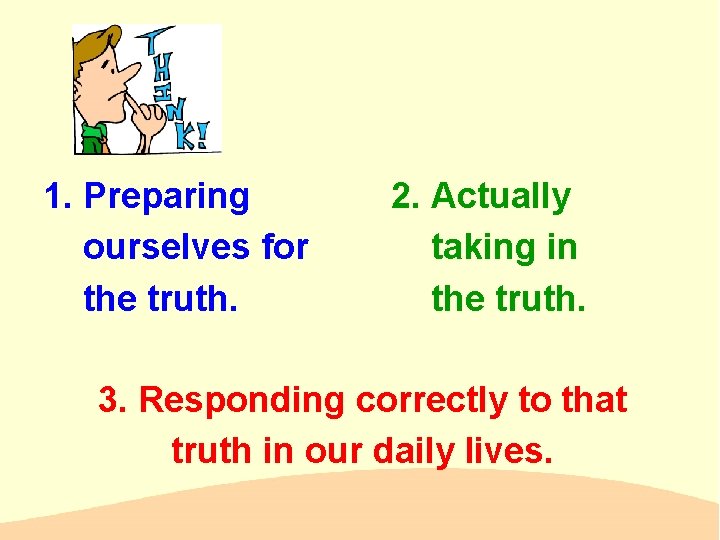 THINK!

1. Preparing ourselves for the truth.

2. Actually taking in the truth.

3. Responding correctly to that truth in our daily lives.